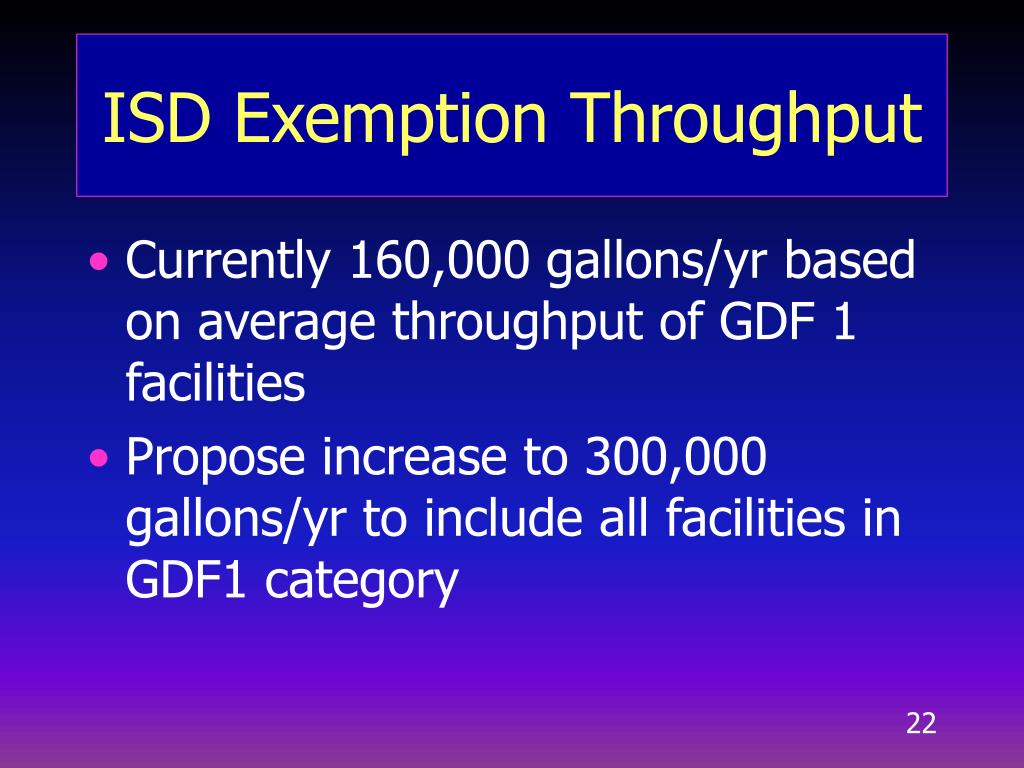 ISD Exemption Throughput

• Currently 160,000 gallons/yr based on average throughput of GDF 1 facilities
• Propose increase to 300,000 gallons/yr to include all facilities in GDF1 category

22